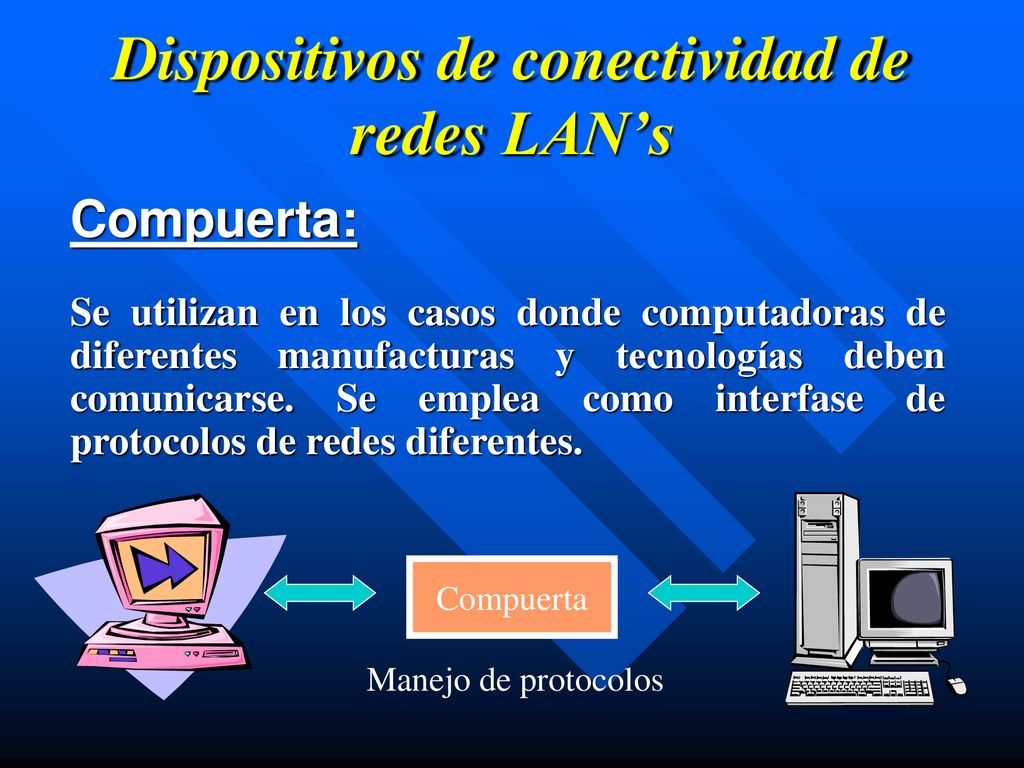 Dispositivos de conectividad de redes LAN’s

Compuerta:

Se utilizan en los casos donde computadoras de diferentes manufacturas y tecnologías deben comunicarse. Se emplea como interfase de protocolos de redes diferentes.

Compuerta

Manejo de protocolos